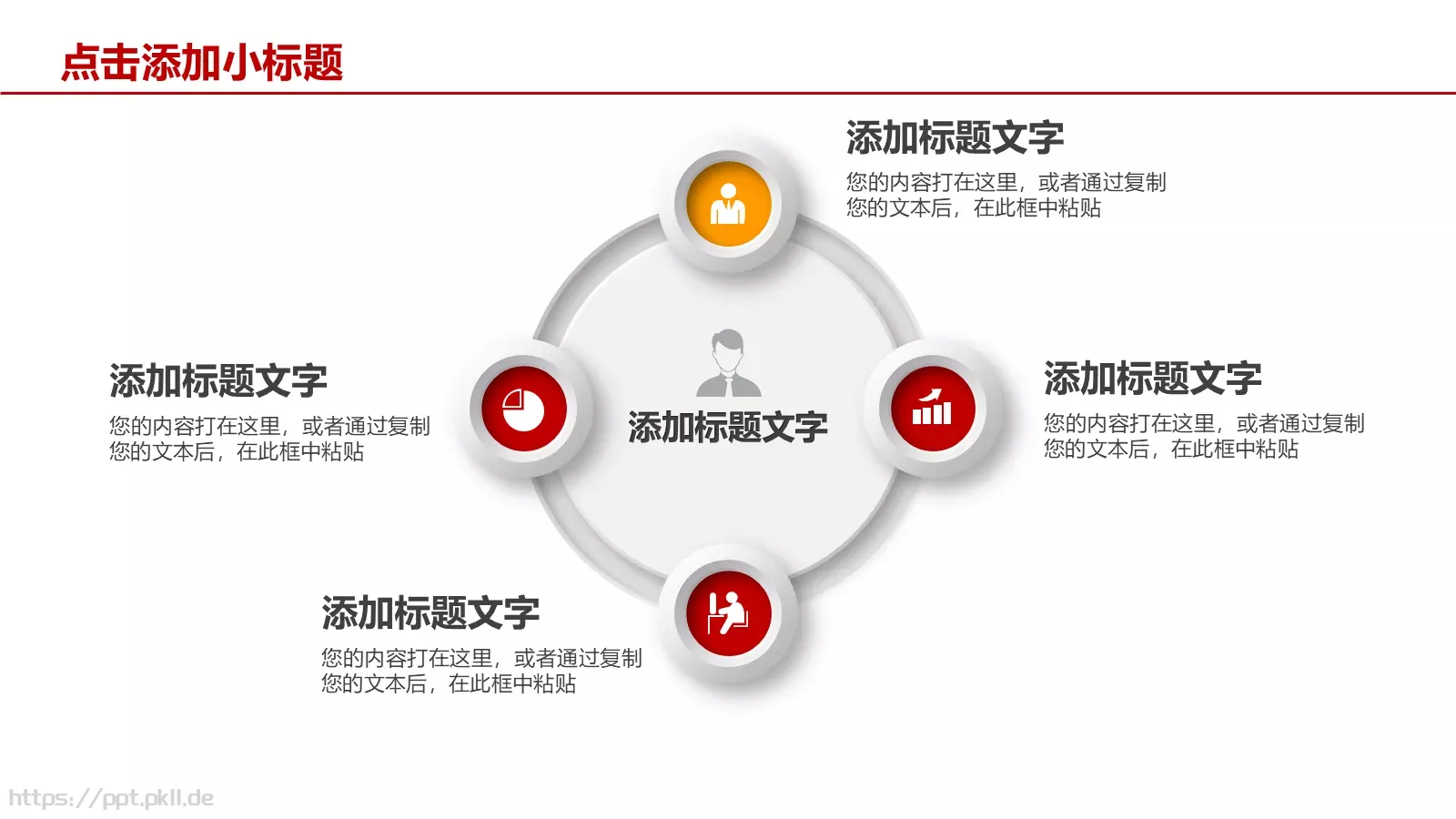 点击添加小标题

添加标题文字
您的内容打在这里，或者通过复制您的文本后，在此框中粘贴

添加标题文字
您的内容打在这里，或者通过复制您的文本后，在此框中粘贴

添加标题文字

添加标题文字
您的内容打在这里，或者通过复制您的文本后，在此框中粘贴

添加标题文字
您的内容打在这里，或者通过复制您的文本后，在此框中粘贴

https://ppt.pkll.de